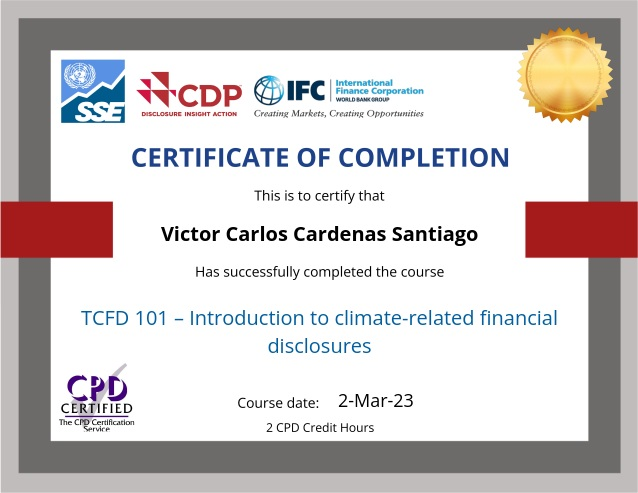 SSE

CDP
DISCLOSURE INSIGHT ACTION

IFC International Finance Corporation
WORLD BANK GROUP
Creating Markets, Creating Opportunities

CERTIFICATE OF COMPLETION

This is to certify that

Victor Carlos Cardenas Santiago

Has successfully completed the course

TCFD 101 – Introduction to climate-related financial disclosures

CPD
CERTIFIED
The CPD Certification Service

Course date: 2-Mar-23

2 CPD Credit Hours